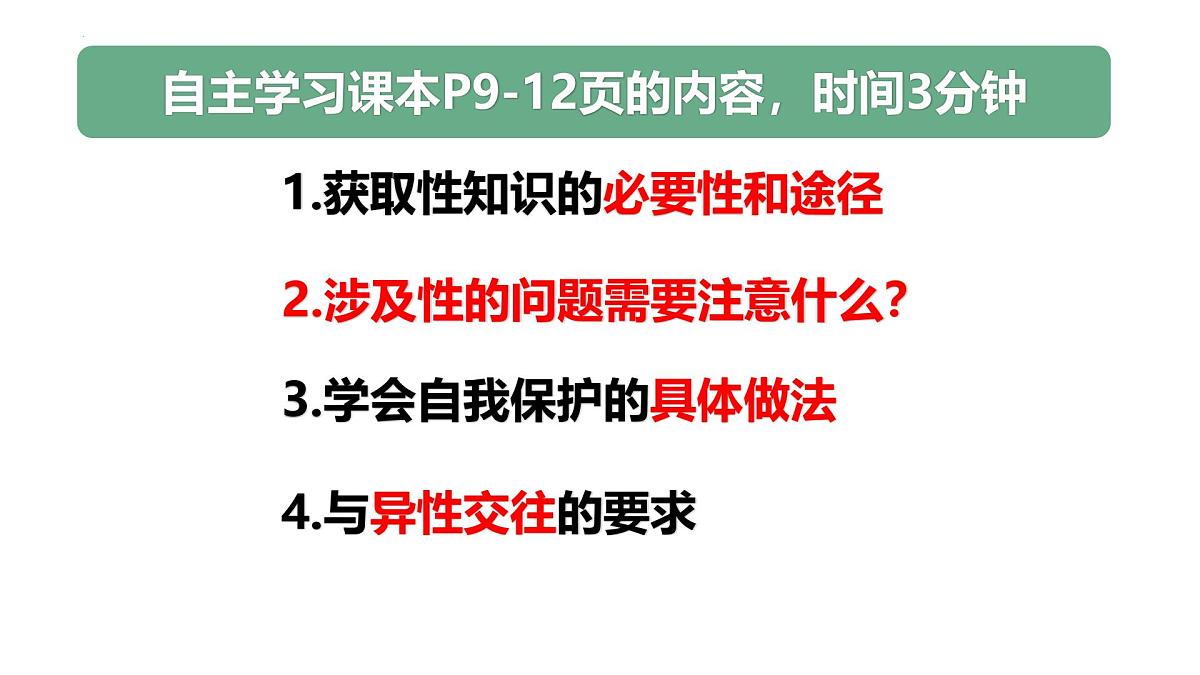 自主学习课本P9-12页的内容，时间3分钟

1.获取性知识的必要性和途径

2.涉及性的问题需要注意什么？

3.学会自我保护的具体做法

4.与异性交往的要求